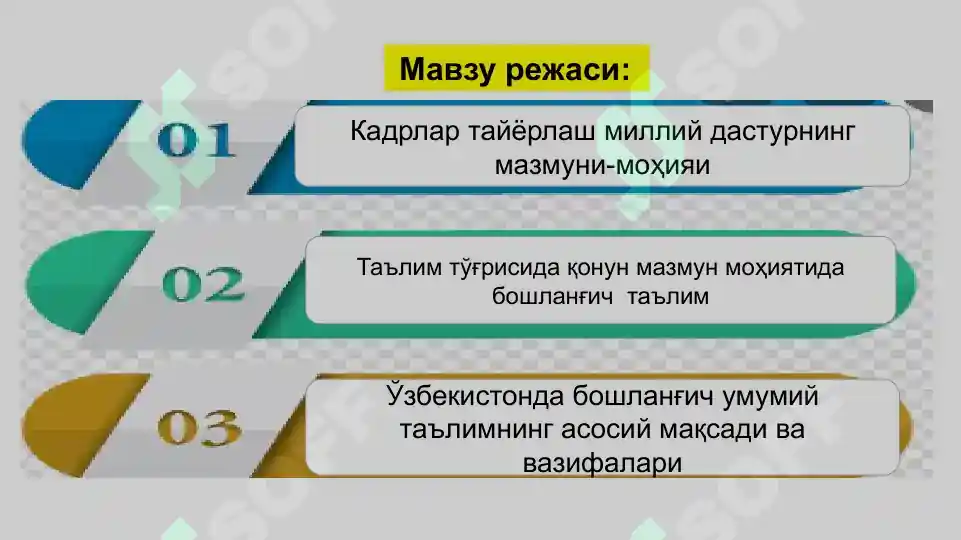 Мавзу режаси:

01

Кадрлар тайёрлаш миллий дастурнинг мазмуни-моҳияи

02

Таълим тўғрисида қонун мазмун моҳиятида бошланғич таълим

03

Ўзбекистонда бошланғич умумий таълимнинг асосий мақсади ва вазифалари